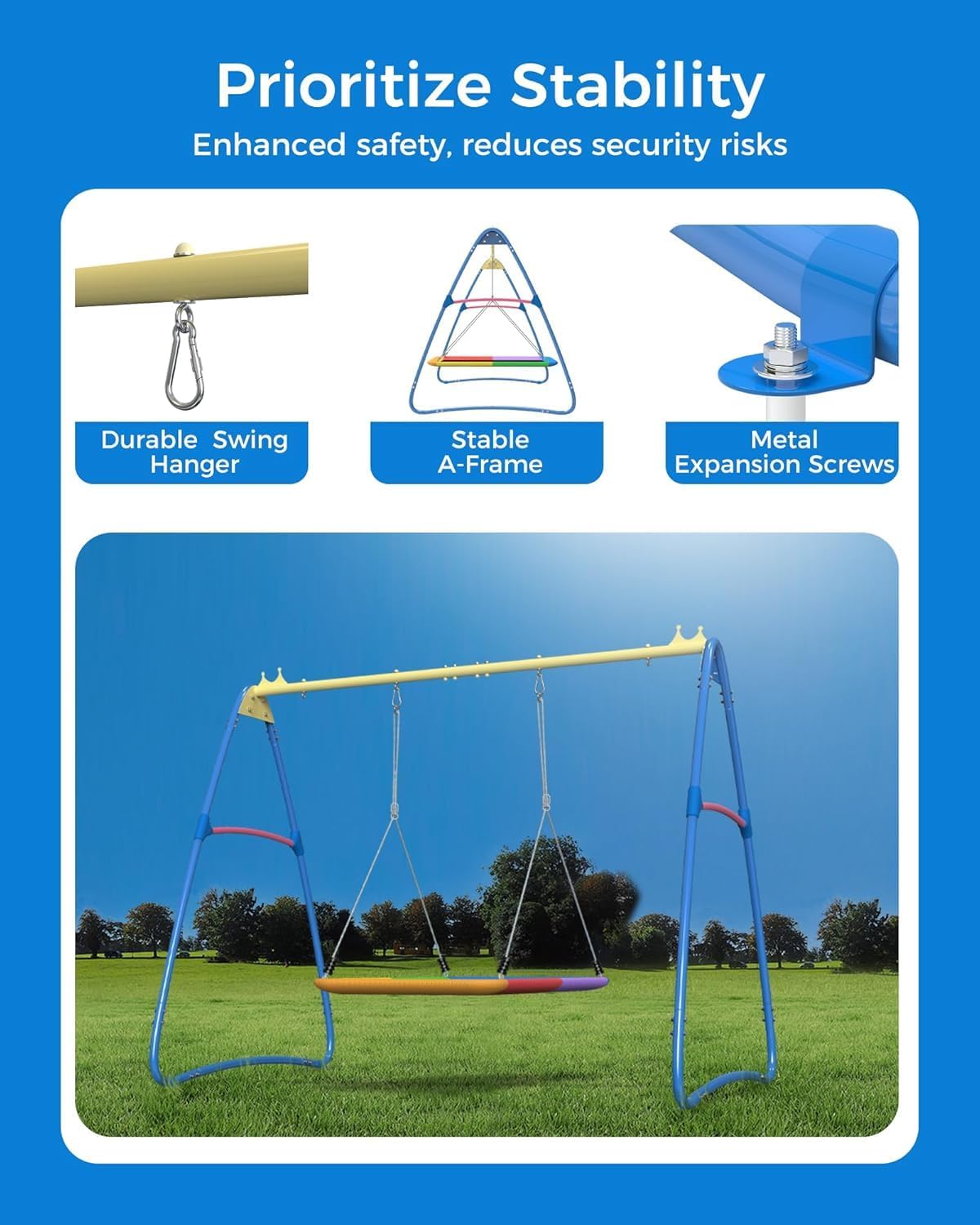 Prioritize Stability

Enhanced safety, reduces security risks

Durable Swing Hanger

Stable A-Frame

Metal Expansion Screws